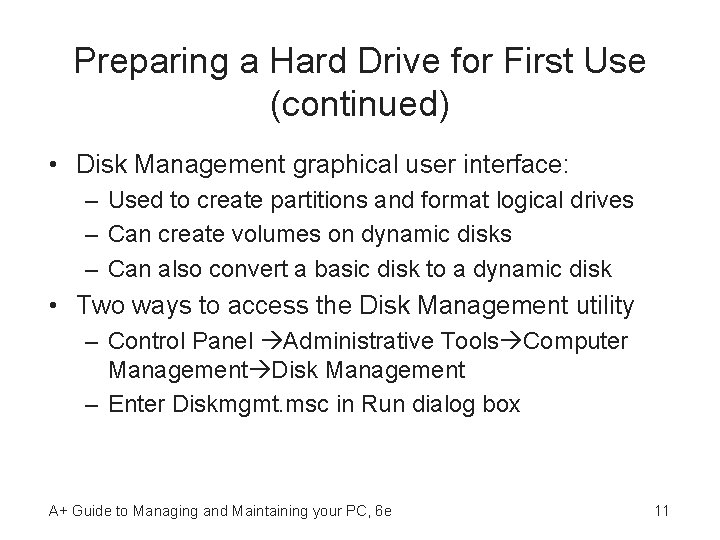 Preparing a Hard Drive for First Use (continued)

• Disk Management graphical user interface:
  – Used to create partitions and format logical drives
  – Can create volumes on dynamic disks
  – Can also convert a basic disk to a dynamic disk
• Two ways to access the Disk Management utility
  – Control Panel →Administrative Tools→Computer Management→Disk Management
  – Enter Diskmgmt.msc in Run dialog box

A+ Guide to Managing and Maintaining your PC, 6e

11